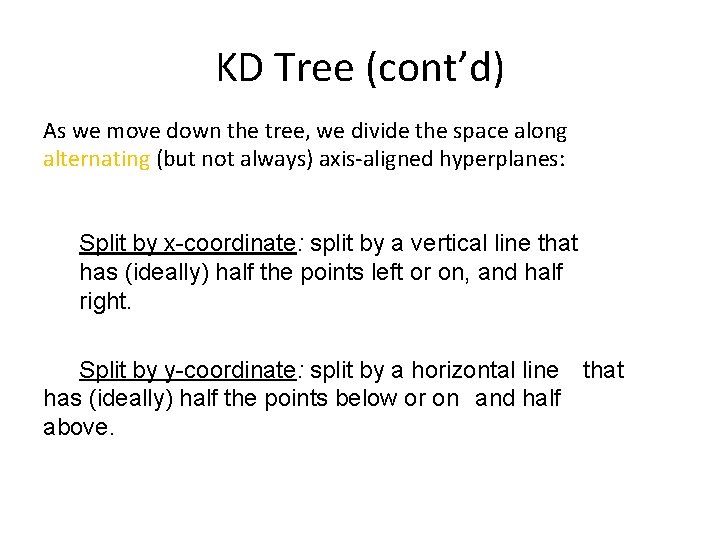 KD Tree (cont’d)

As we move down the tree, we divide the space along alternating (but not always) axis-aligned hyperplanes:

Split by x-coordinate: split by a vertical line that has (ideally) half the points left or on, and half right.

Split by y-coordinate: split by a horizontal line that has (ideally) half the points below or on and half above.